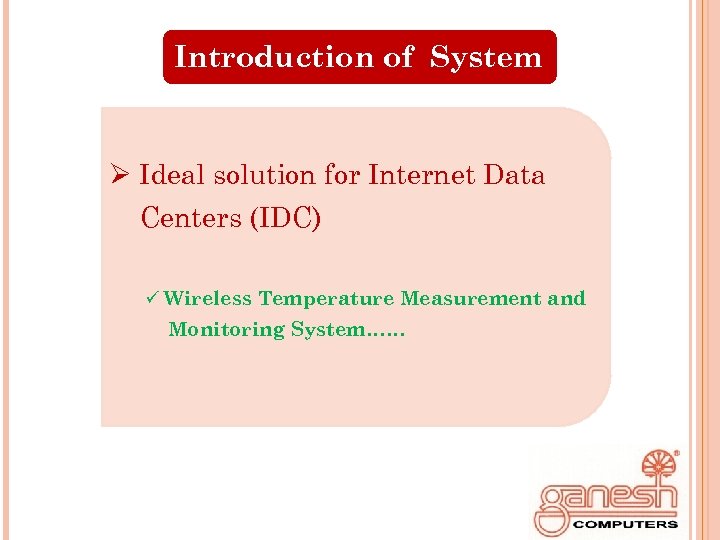 Introduction of System

➢ Ideal solution for Internet Data Centers (IDC)

✓ Wireless Temperature Measurement and Monitoring System……

ganesh®
COMPUTERS